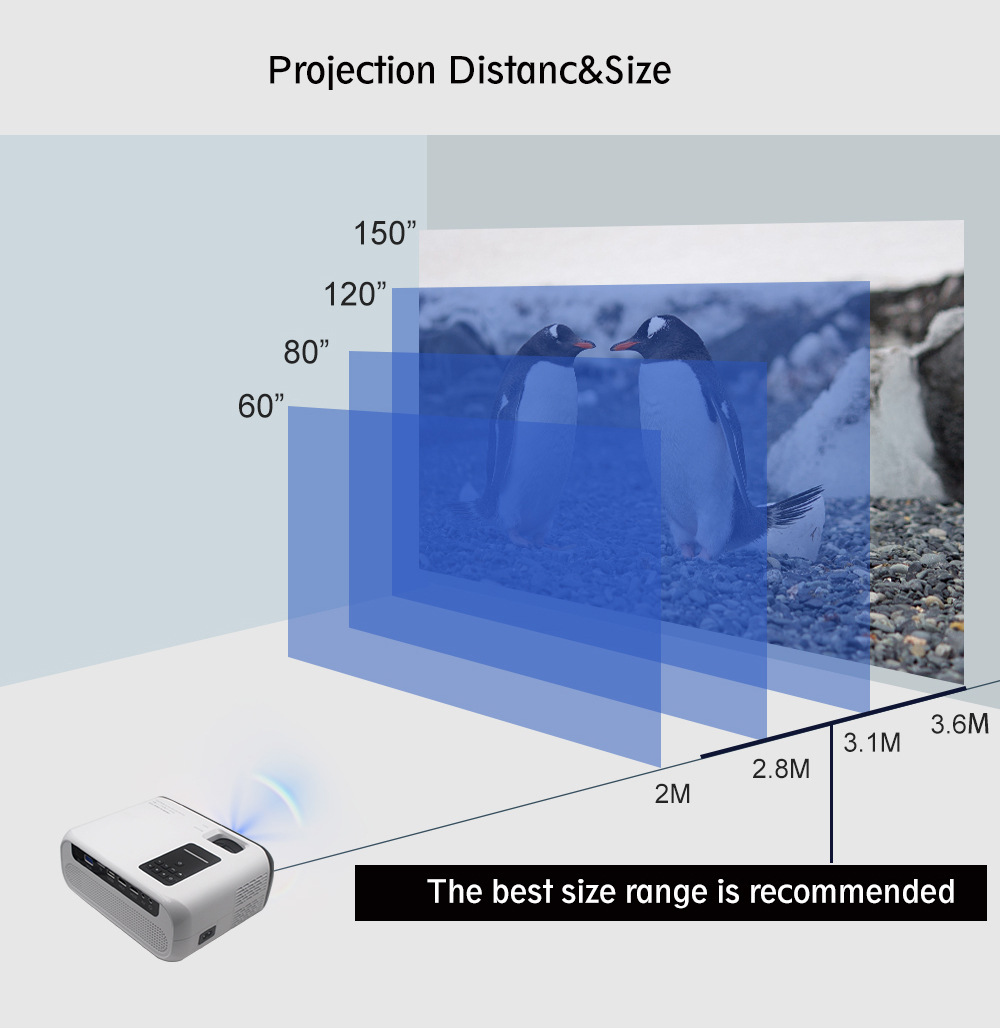 Projection Distanc&Size

150”

120”

80”

60”

2M

2.8M

3.1M

3.6M

The best size range is recommended